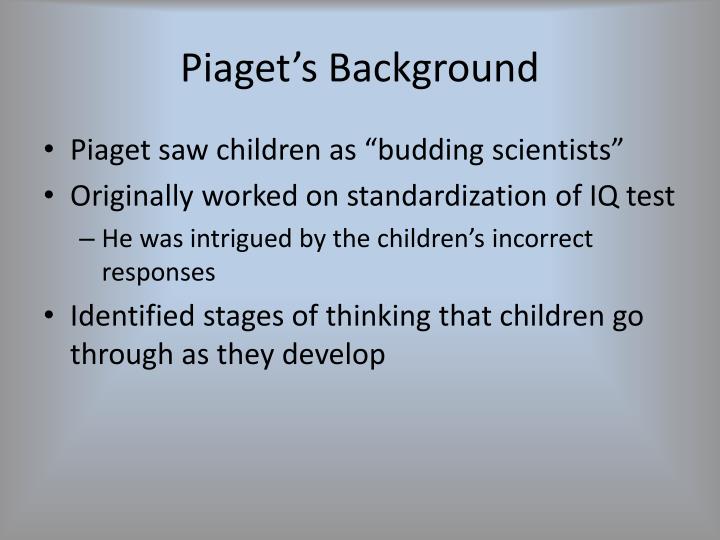 Piaget’s Background

• Piaget saw children as “budding scientists”
• Originally worked on standardization of IQ test
– He was intrigued by the children’s incorrect responses
• Identified stages of thinking that children go through as they develop